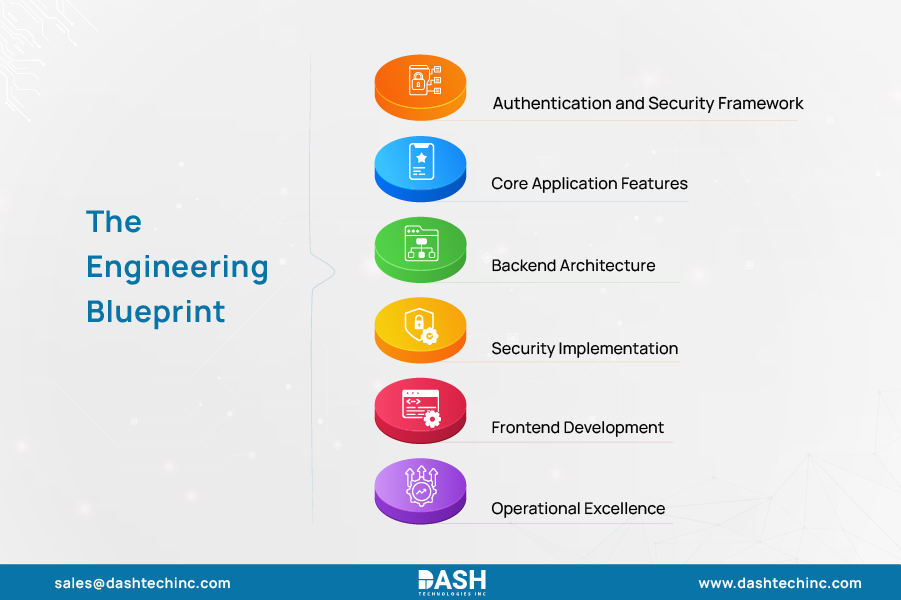 The Engineering Blueprint

Authentication and Security Framework

Core Application Features

Backend Architecture

Security Implementation

Frontend Development

Operational Excellence

sales@dashtechinc.com

DASH
TECHNOLOGIES INC

www.dashtechinc.com